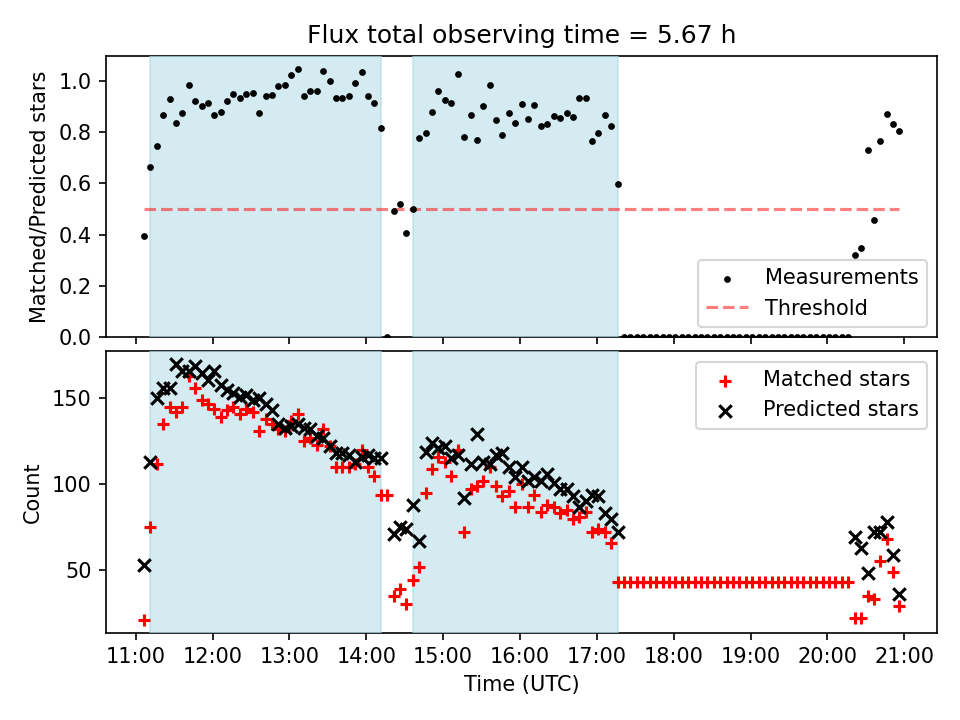 Flux total observing time = 5.67 h

Matched/Predicted stars

1.0
0.8
0.6
0.4
0.2
0.0

Measurements
Threshold

Count

150
100
50

Matched stars
Predicted stars

11:00 12:00 13:00 14:00 15:00 16:00 17:00 18:00 19:00 20:00 21:00

Time (UTC)